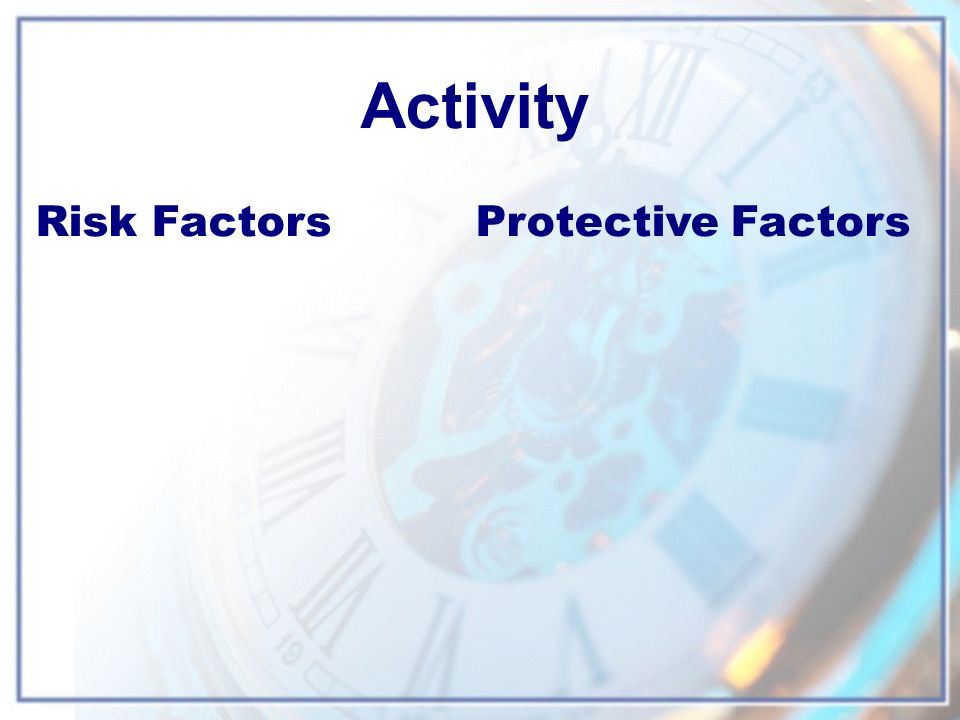 Activity

Risk Factors

Protective Factors